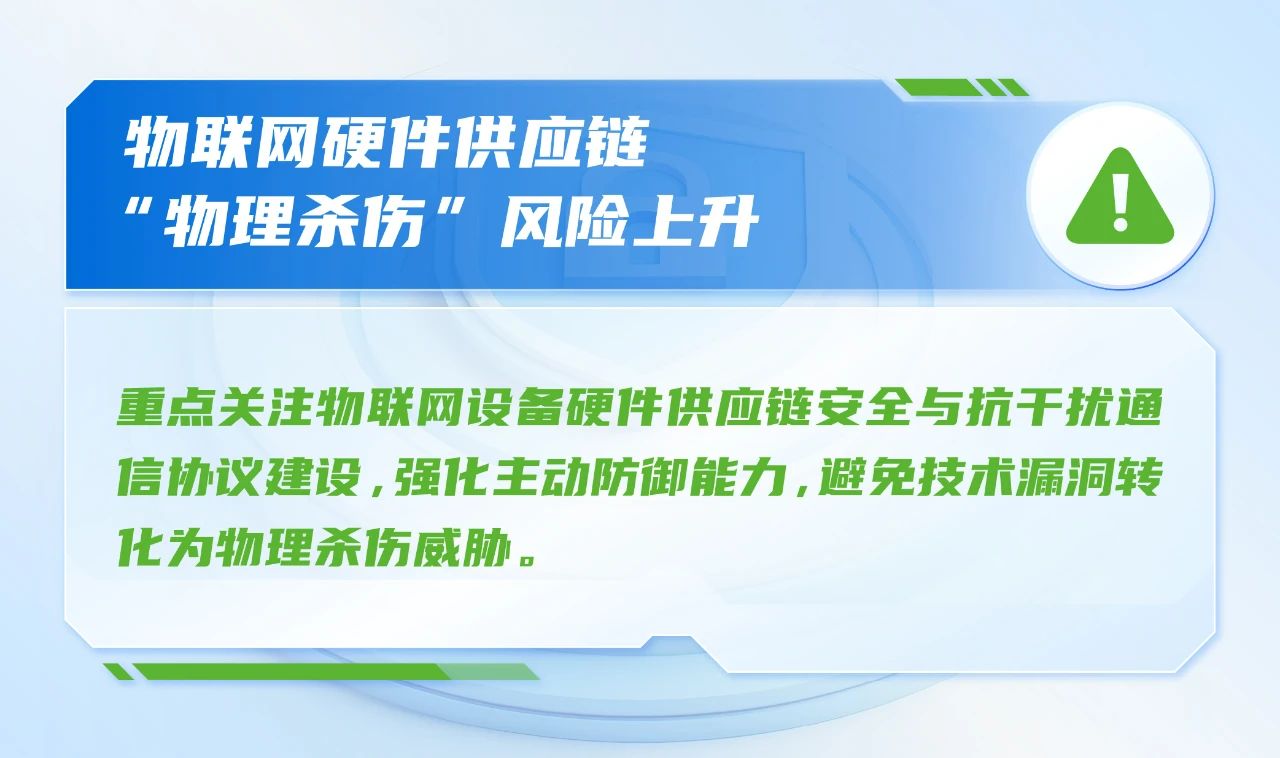 物联网硬件供应链
“物理杀伤”风险上升

重点关注物联网设备硬件供应链安全与抗干扰通信协议建设，强化主动防御能力，避免技术漏洞转化为物理杀伤威胁。